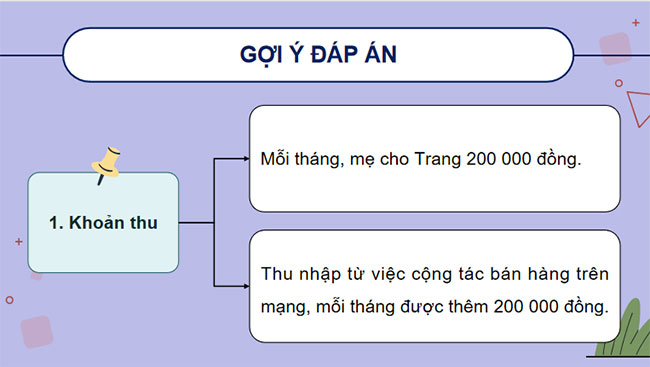 GỢI Ý ĐÁP ÁN

1. Khoản thu

Mỗi tháng, mẹ cho Trang 200 000 đồng.

Thu nhập từ việc cộng tác bán hàng trên mạng, mỗi tháng được thêm 200 000 đồng.